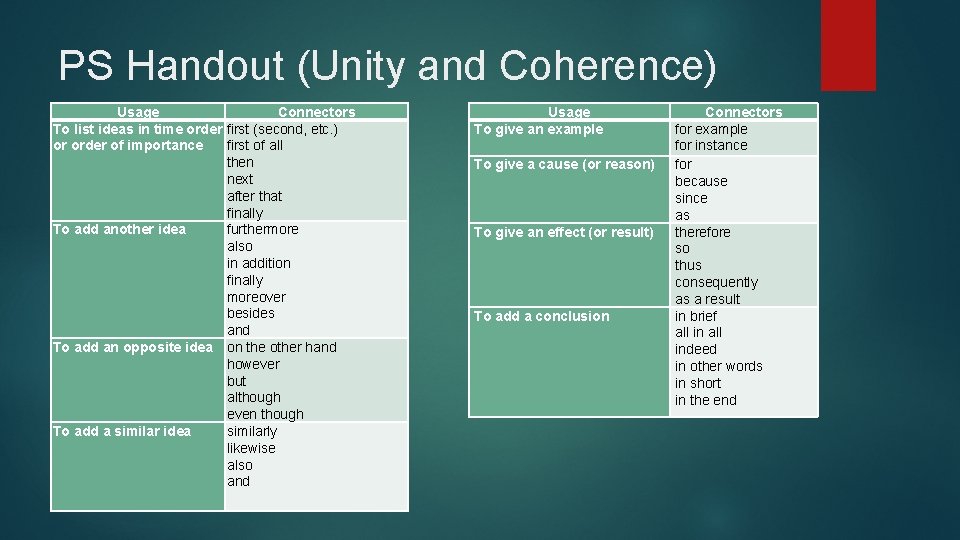 PS Handout (Unity and Coherence)

| Usage | Connectors |
|---|---|
| To list ideas in time order or order of importance | first (second, etc.) first of all then next after that finally |
| To add another idea | furthermore also in addition finally moreover besides and |
| To add an opposite idea | on the other hand however but although even though |
| To add a similar idea | similarly likewise also and |

| Usage | Connectors |
|---|---|
| To give an example | for example for instance |
| To give a cause (or reason) | for because since as |
| To give an effect (or result) | therefore so thus consequently as a result |
| To add a conclusion | in brief all in all indeed in other words in short in the end |